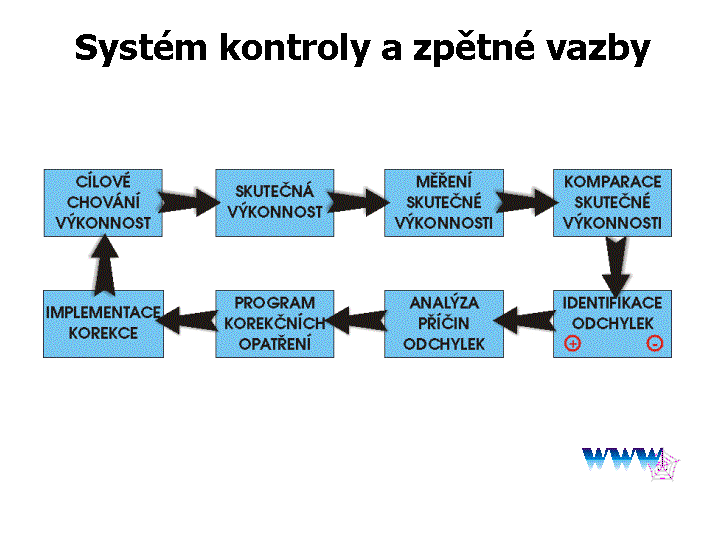 Systém kontroly a zpětné vazby

CÍLOVÉ CHOVÁNÍ VÝKONNOST

SKUTEČNÁ VÝKONNOST

MĚŘENÍ SKUTEČNÉ VÝKONNOSTI

KOMPARACE SKUTEČNÉ VÝKONNOSTI

IDENTIFIKACE ODCHYLEK
+ -

ANALÝZA PŘÍČIN ODCHYLEK

PROGRAM KOREKČNÍCH OPATŘENÍ

IMPLEMENTACE KOREKCE

WWW